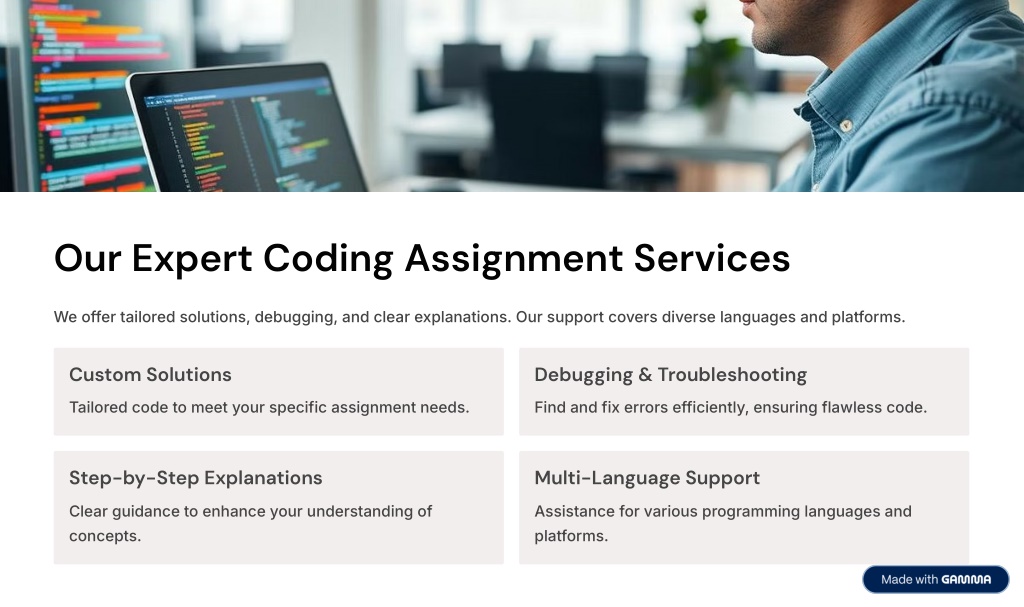 Our Expert Coding Assignment Services

We offer tailored solutions, debugging, and clear explanations. Our support covers diverse languages and platforms.

Custom Solutions

Tailored code to meet your specific assignment needs.

Debugging & Troubleshooting

Find and fix errors efficiently, ensuring flawless code.

Step-by-Step Explanations

Clear guidance to enhance your understanding of concepts.

Multi-Language Support

Assistance for various programming languages and platforms.

Made with GAMMA